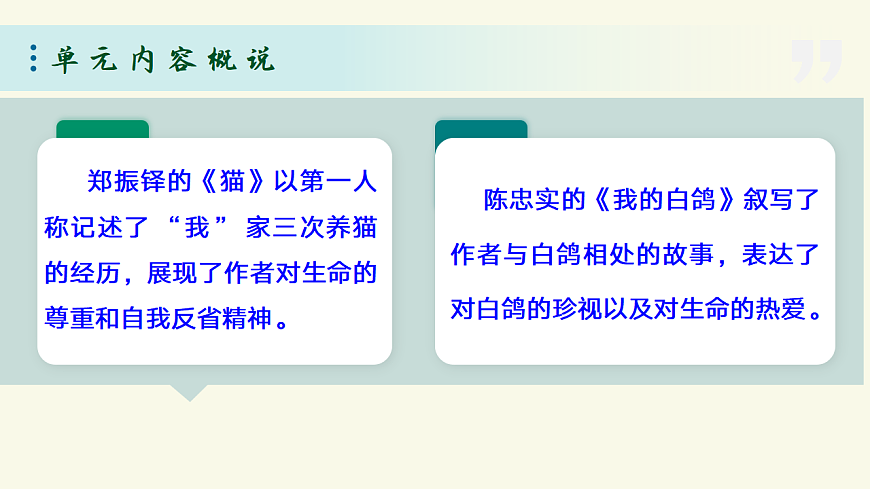 单元内容概说

郑振铎的《猫》以第一人称记述了“我”家三次养猫的经历，展现了作者对生命的尊重和自我反省精神。

陈忠实的《我的白鸽》叙写了作者与白鸽相处的故事，表达了对白鸽的珍视以及对生命的热爱。